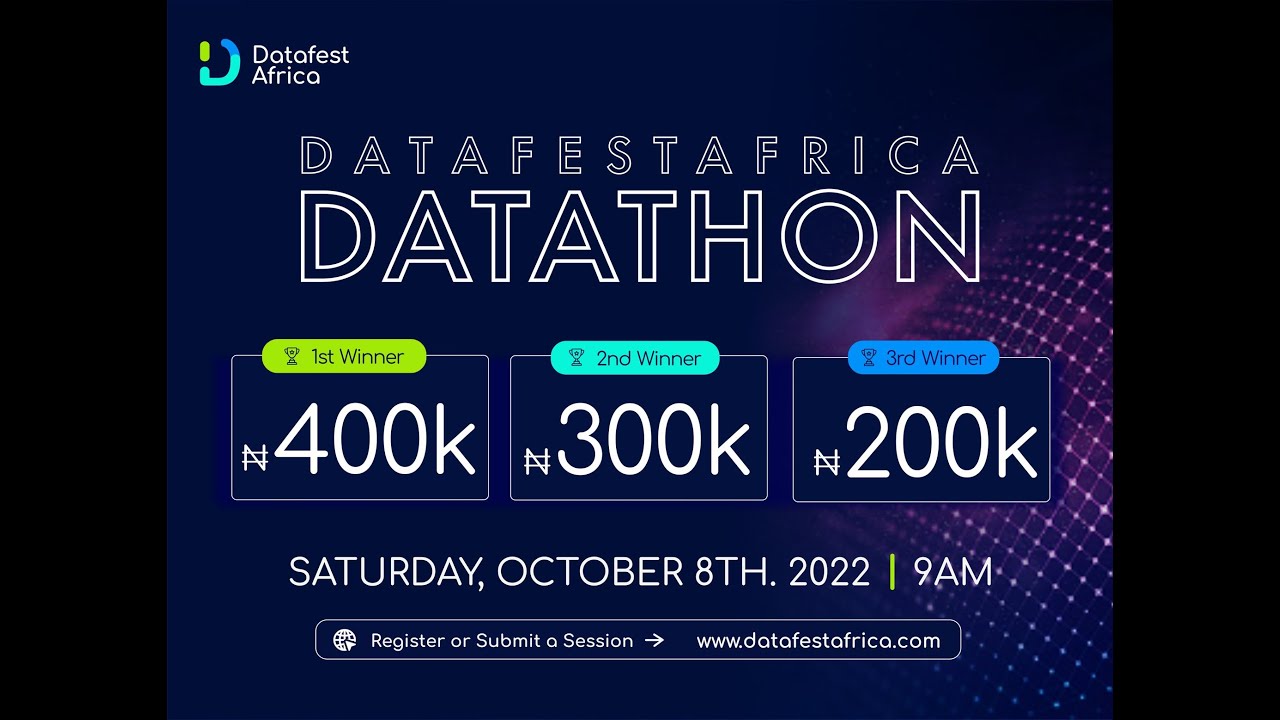 Datafest Africa

DATAFESTAFRICA
DATATHON

1st Winner
₦400k

2nd Winner
₦300k

3rd Winner
₦200k

SATURDAY, OCTOBER 8TH. 2022 | 9AM

Register or Submit a Session → www.datafestafrica.com